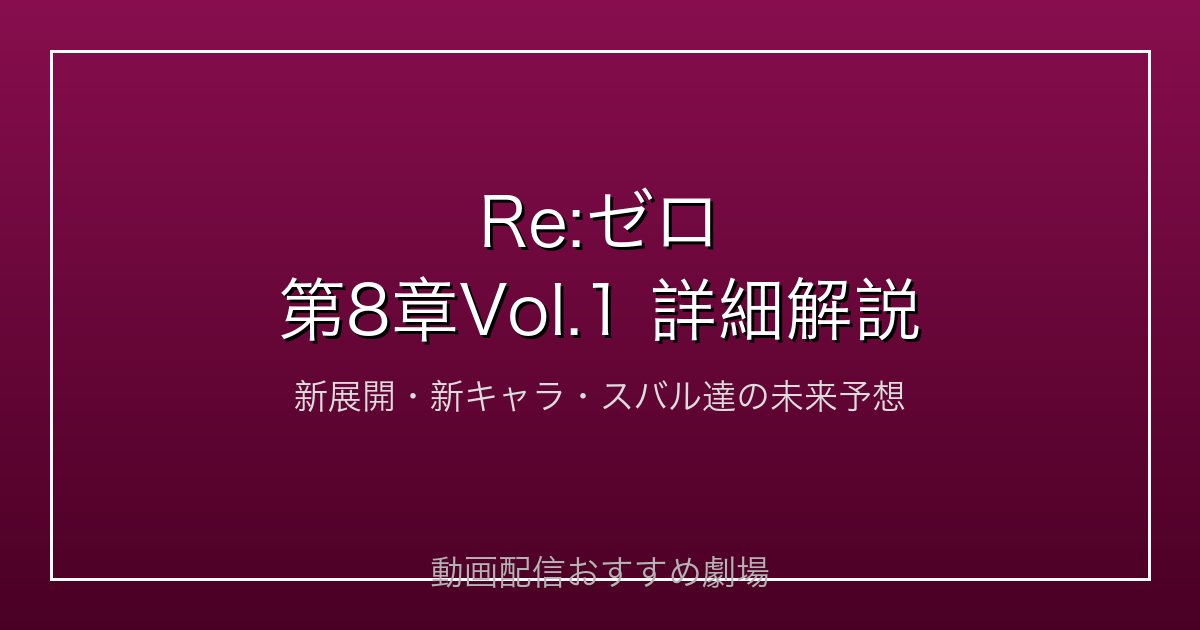 Re:ゼロ
第8章Vol.1 詳細解説

新展開・新キャラ・スバル達の未来予想

動画配信おすすめ劇場